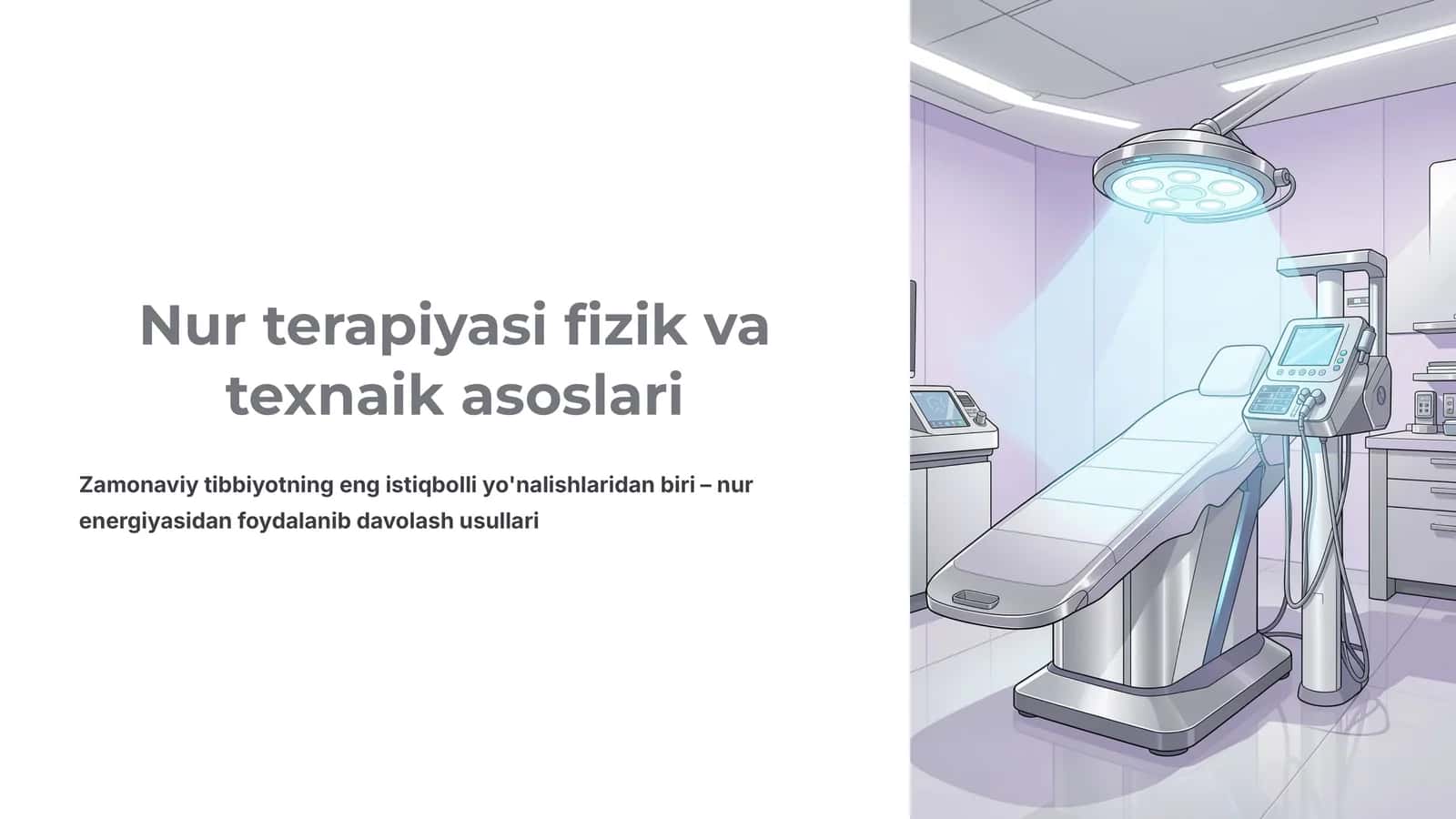 Nur terapiyasi fizik va texnaik asoslari

Zamonaviy tibbiyotning eng istiqbolli yo'nalishlaridan biri – nur energiyasidan foydalanib davolash usullari